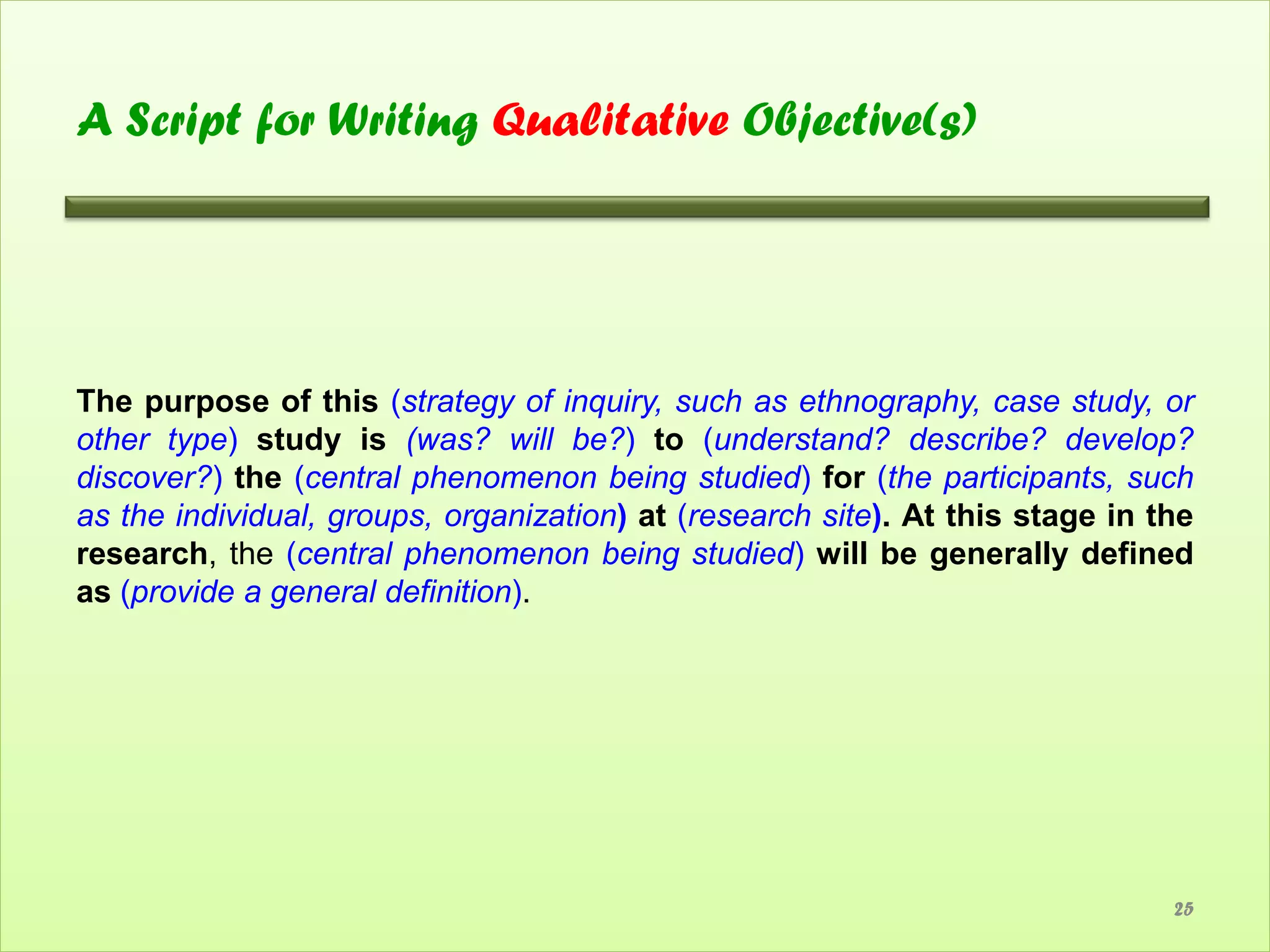 A Script for Writing Qualitative Objective(s)

The purpose of this (strategy of inquiry, such as ethnography, case study, or other type) study is (was? will be?) to (understand? describe? develop? discover?) the (central phenomenon being studied) for (the participants, such as the individual, groups, organization) at (research site). At this stage in the research, the (central phenomenon being studied) will be generally defined as (provide a general definition).

25